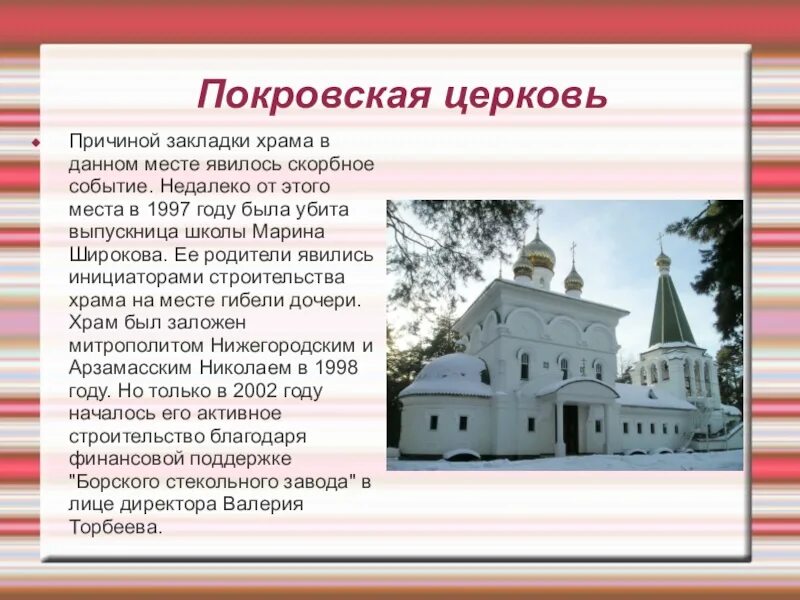 Покровская церковь

Причиной закладки храма в данном месте явилось скорбное событие. Недалеко от этого места в 1997 году была убита выпускница школы Марина Широкова. Ее родители явились инициаторами строительства храма на месте гибели дочери. Храм был заложен митрополитом Нижегородским и Арзамасским Николаем в 1998 году. Но только в 2002 году началось его активное строительство благодаря финансовой поддержке "Борского стекольного завода" в лице директора Валерия Торбеева.